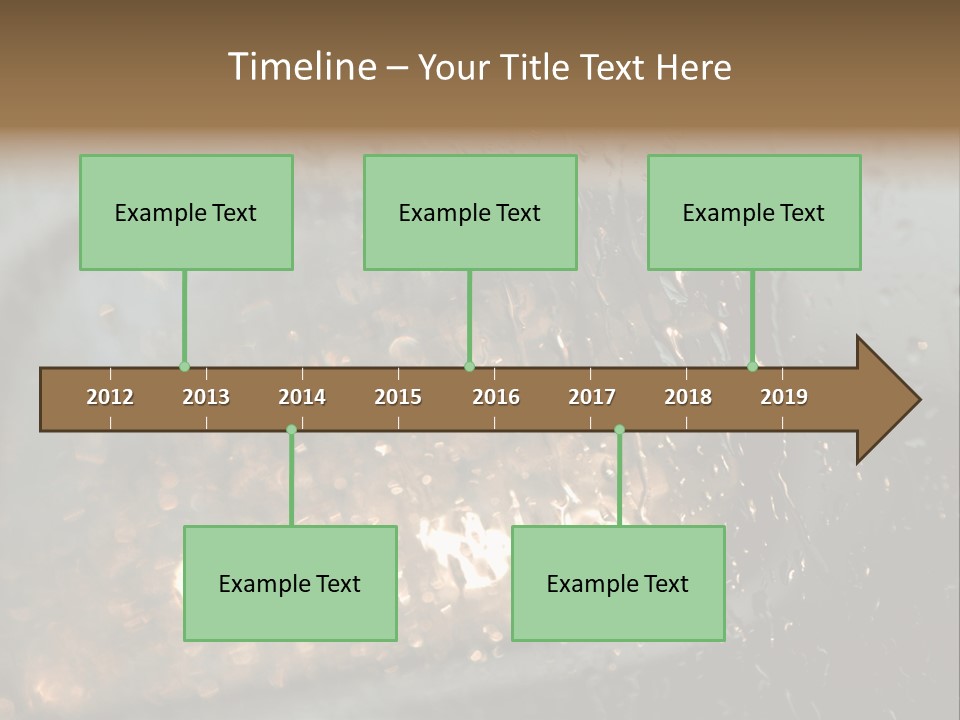 Timeline – Your Title Text Here

Example Text

Example Text

Example Text

2012 2013 2014 2015 2016 2017 2018 2019

Example Text

Example Text